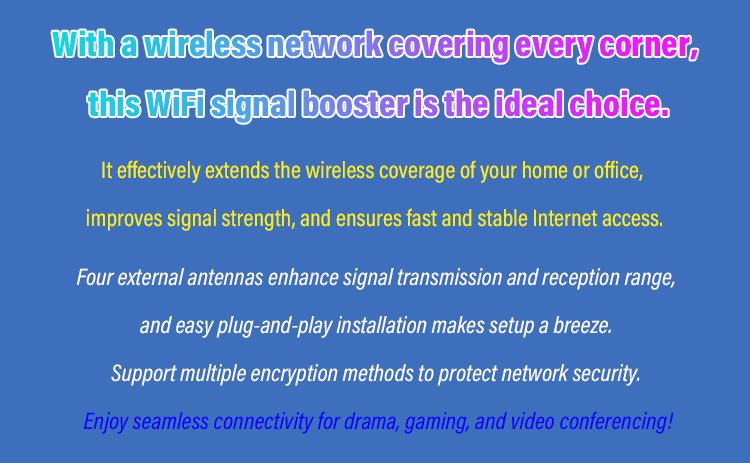 With a wireless network covering every corner, this WiFi signal booster is the ideal choice.

It effectively extends the wireless coverage of your home or office, improves signal strength, and ensures fast and stable Internet access.

Four external antennas enhance signal transmission and reception range, and easy plug-and-play installation makes setup a breeze. Support multiple encryption methods to protect network security.

Enjoy seamless connectivity for drama, gaming, and video conferencing!